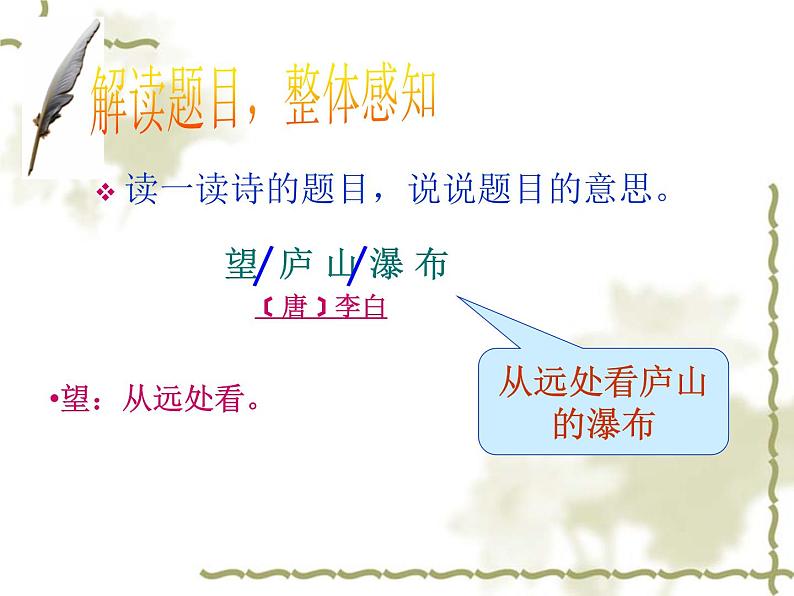 解读题目，整体感知

❖ 读一读诗的题目，说说题目的意思。

望/庐 山/瀑 布

〔唐〕李白

•望：从远处看。

从远处看庐山的瀑布